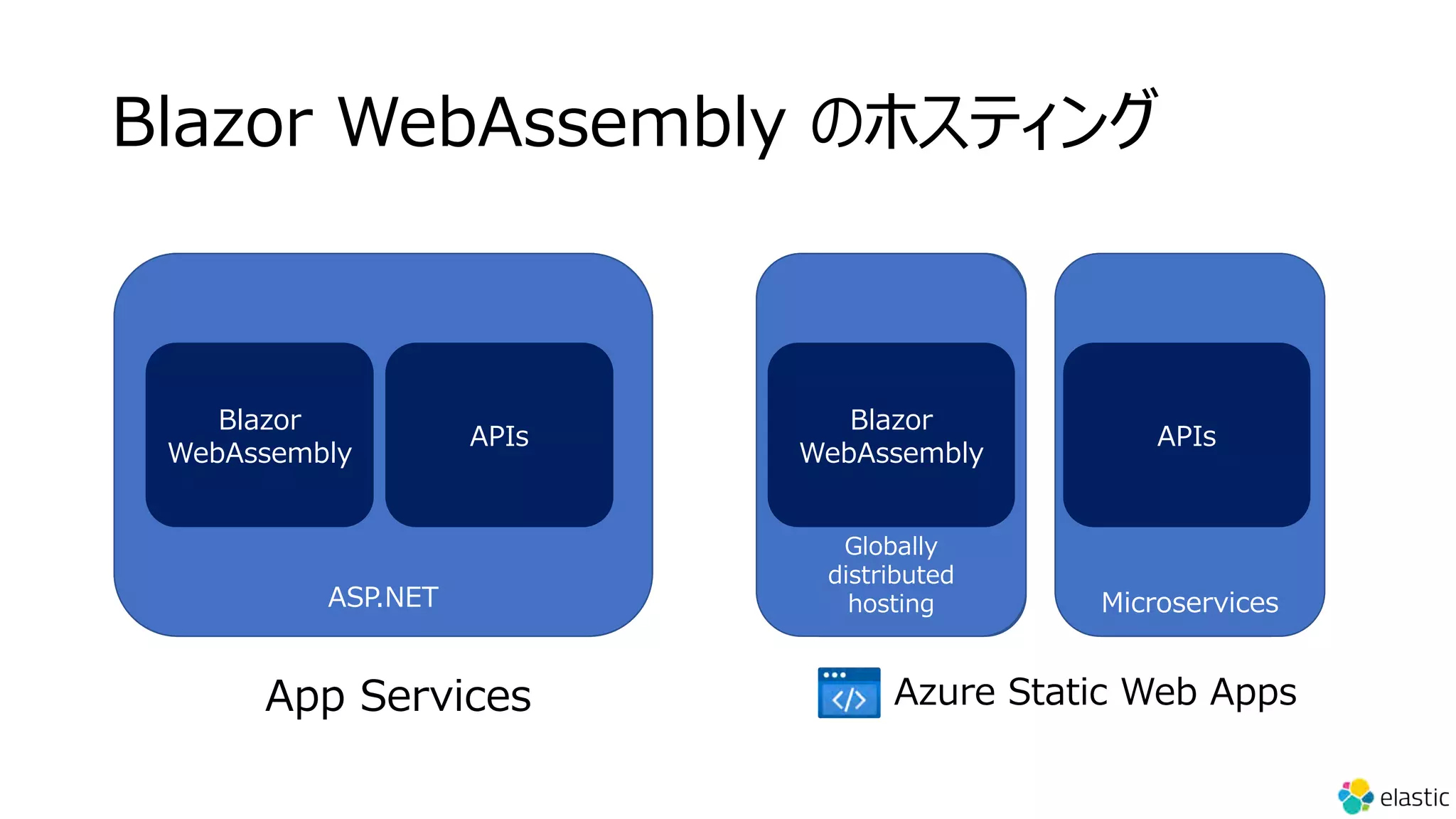 Blazor WebAssembly のホスティング

Blazor WebAssembly

APIs

ASP.NET

App Services

Blazor WebAssembly

Globally distributed hosting

APIs

Microservices

</> Azure Static Web Apps

elastic